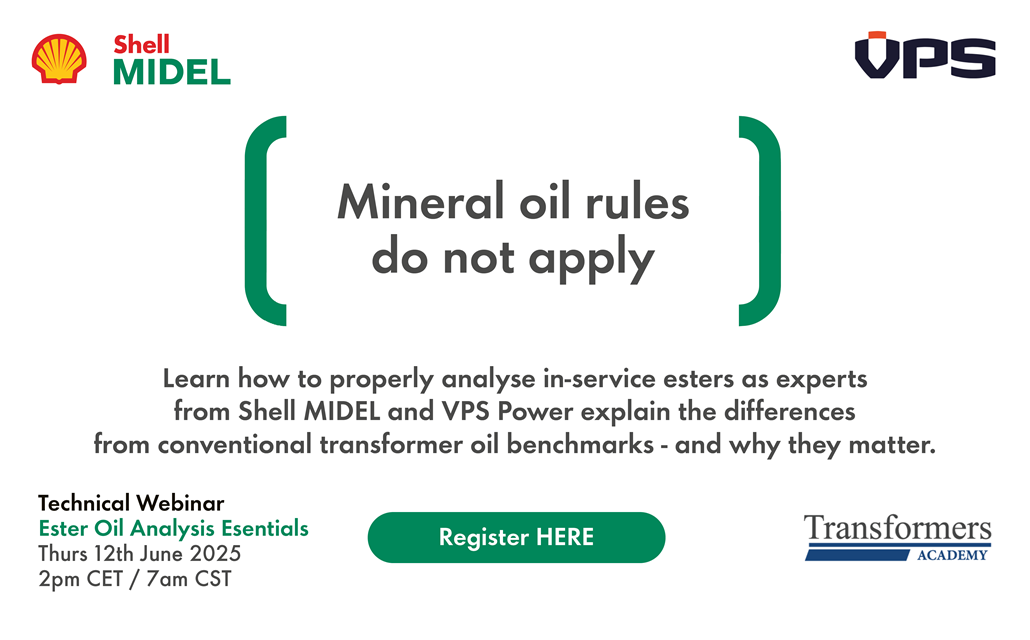 Shell
MIDEL

VPS

Mineral oil rules do not apply

Learn how to properly analyse in-service esters as experts from Shell MIDEL and VPS Power explain the differences from conventional transformer oil benchmarks - and why they matter.

Technical Webinar
Ester Oil Analysis Esentials
Thurs 12th June 2025
2pm CET / 7am CST

Register HERE

Transformers
ACADEMY